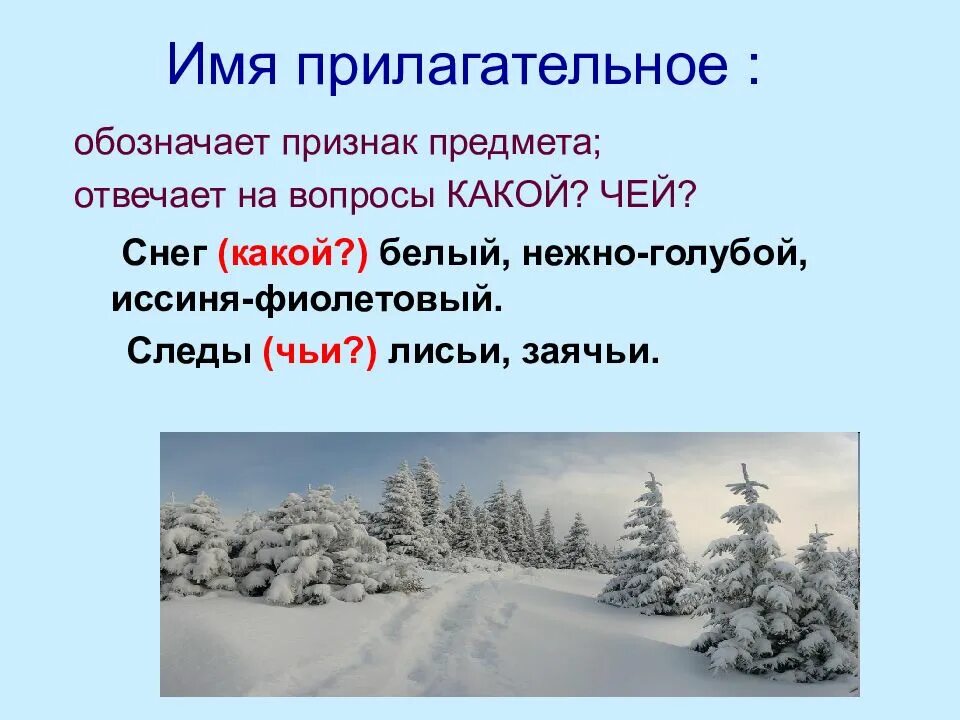 Имя прилагательное :

обозначает признак предмета;
отвечает на вопросы КАКОЙ? ЧЕЙ?

Снег (какой?) белый, нежно-голубой, иссиня-фиолетовый.

Следы (чьи?) лисьи, заячьи.